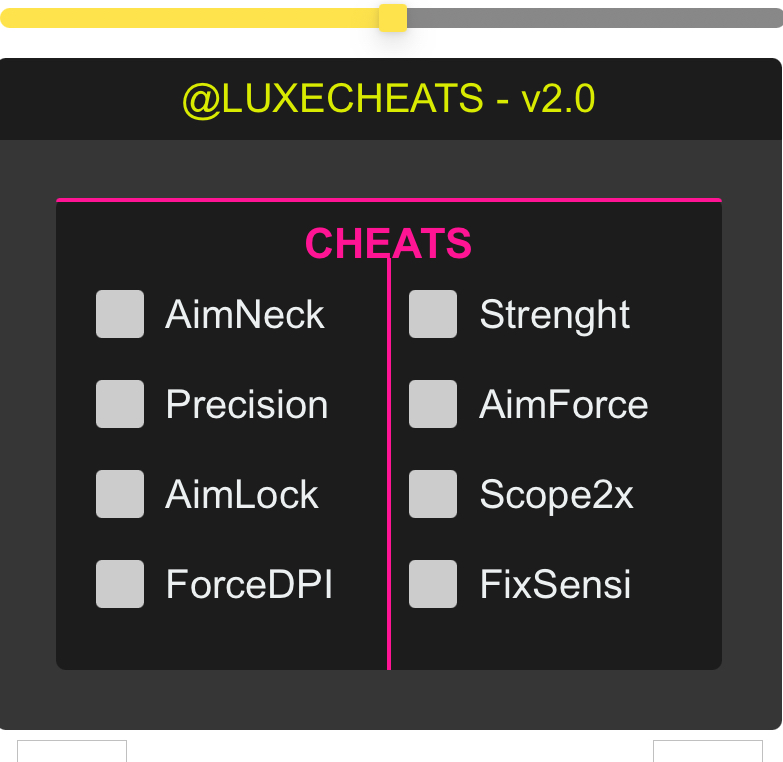 @LUXECHEATS - v2.0

CHEATS

AimNeck
Precision
AimLock
ForceDPI

Strenght
AimForce
Scope2x
FixSensi